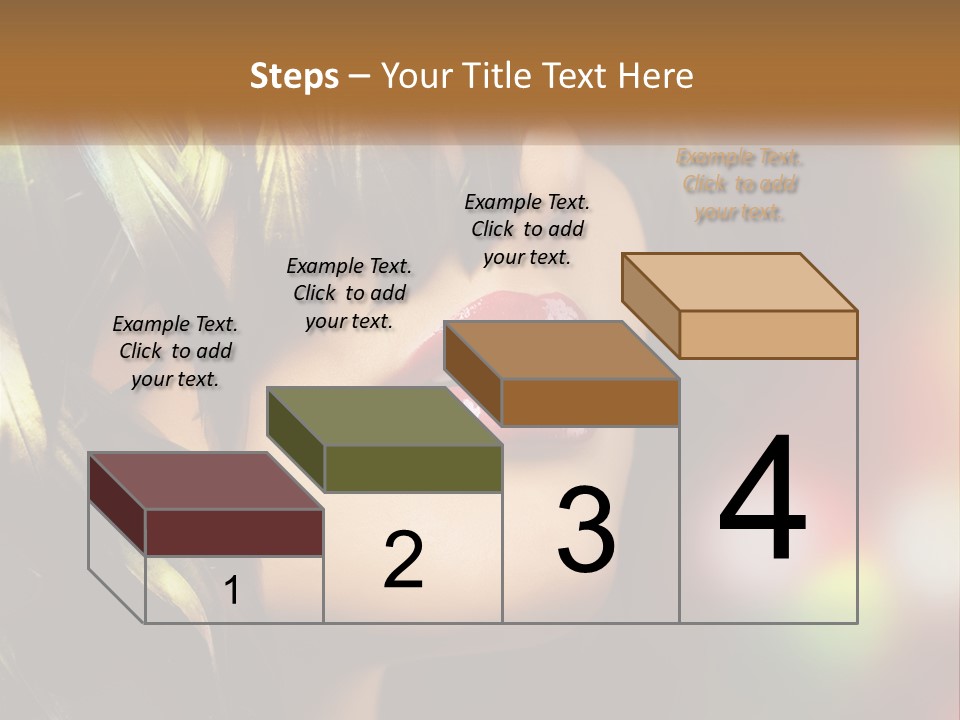 Steps – Your Title Text Here

Example Text. Click to add your text.

Example Text. Click to add your text.

Example Text. Click to add your text.

Example Text. Click to add your text.

1

2

3

4